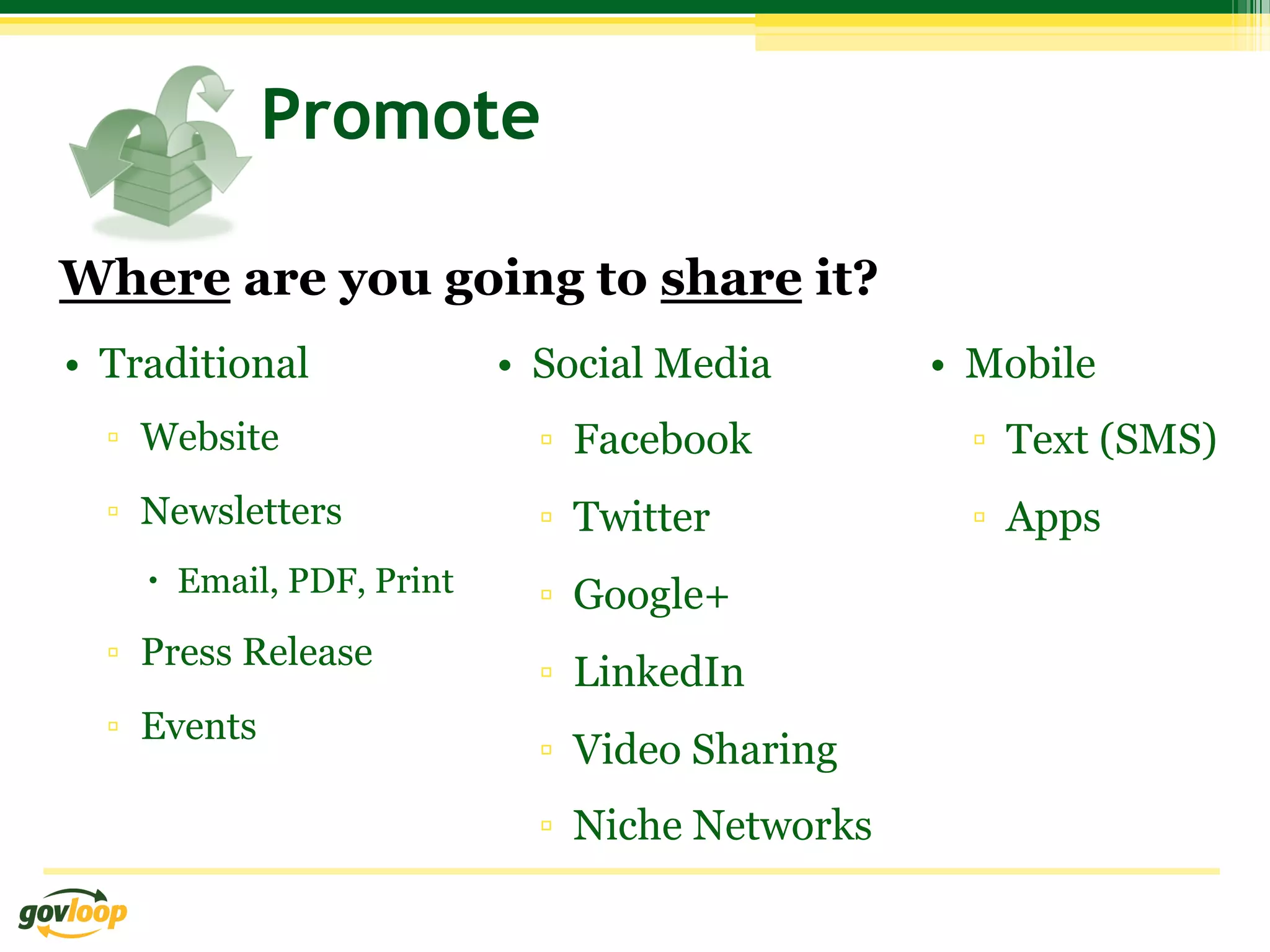 Promote

Where are you going to share it?

• Traditional
▫ Website
▫ Newsletters
• Email, PDF, Print
▫ Press Release
▫ Events

• Social Media
▫ Facebook
▫ Twitter
▫ Google+
▫ LinkedIn
▫ Video Sharing
▫ Niche Networks

• Mobile
▫ Text (SMS)
▫ Apps

govloop